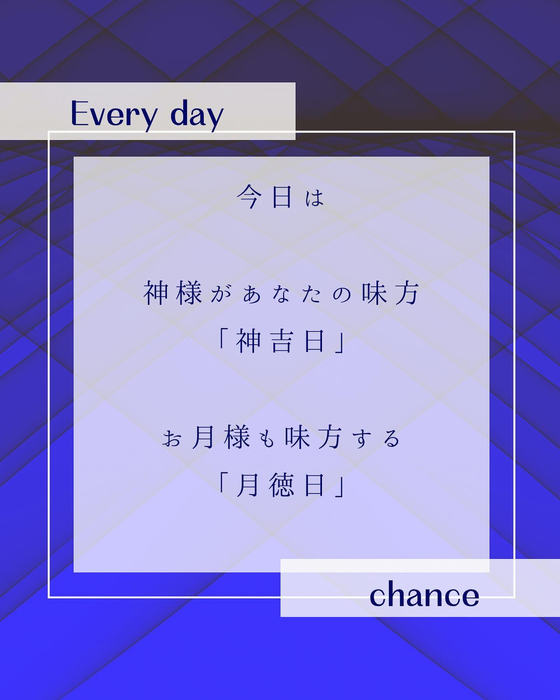 Every day

今日は

神様があなたの味方
「神吉日」

お月様も味方する
「月徳日」

chance